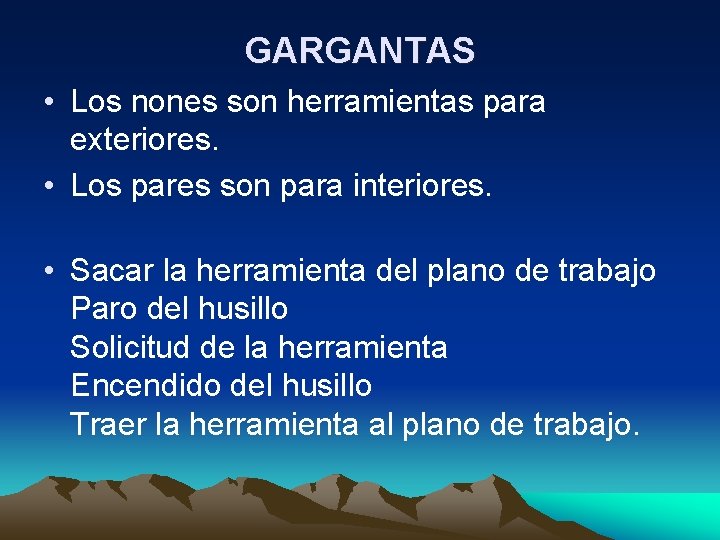 GARGANTAS

• Los nones son herramientas para exteriores.
• Los pares son para interiores.

• Sacar la herramienta del plano de trabajo
Paro del husillo
Solicitud de la herramienta
Encendido del husillo
Traer la herramienta al plano de trabajo.